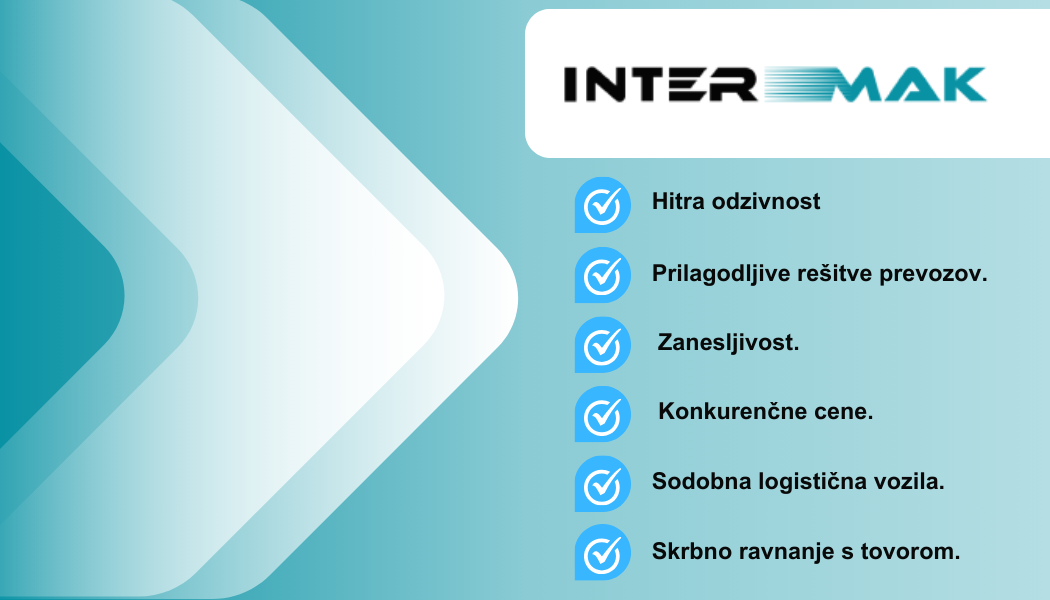 INTER MAK

Hitra odzivnost

Prilagodljive rešitve prevozov.

Zanesljivost.

Konkurenčne cene.

Sodobna logistična vozila.

Skrbno ravnanje s tovorom.